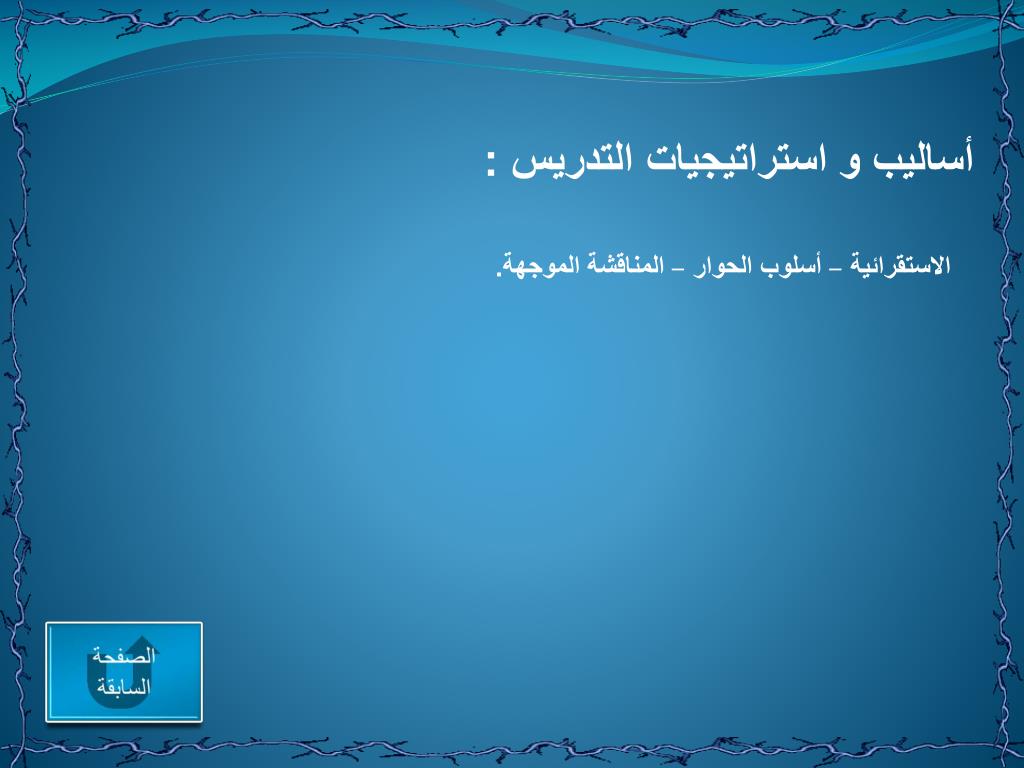 أساليب و استراتيجيات التدريس :

الاستقرائية – أسلوب الحوار – المناقشة الموجهة.

الصفحة السابقة